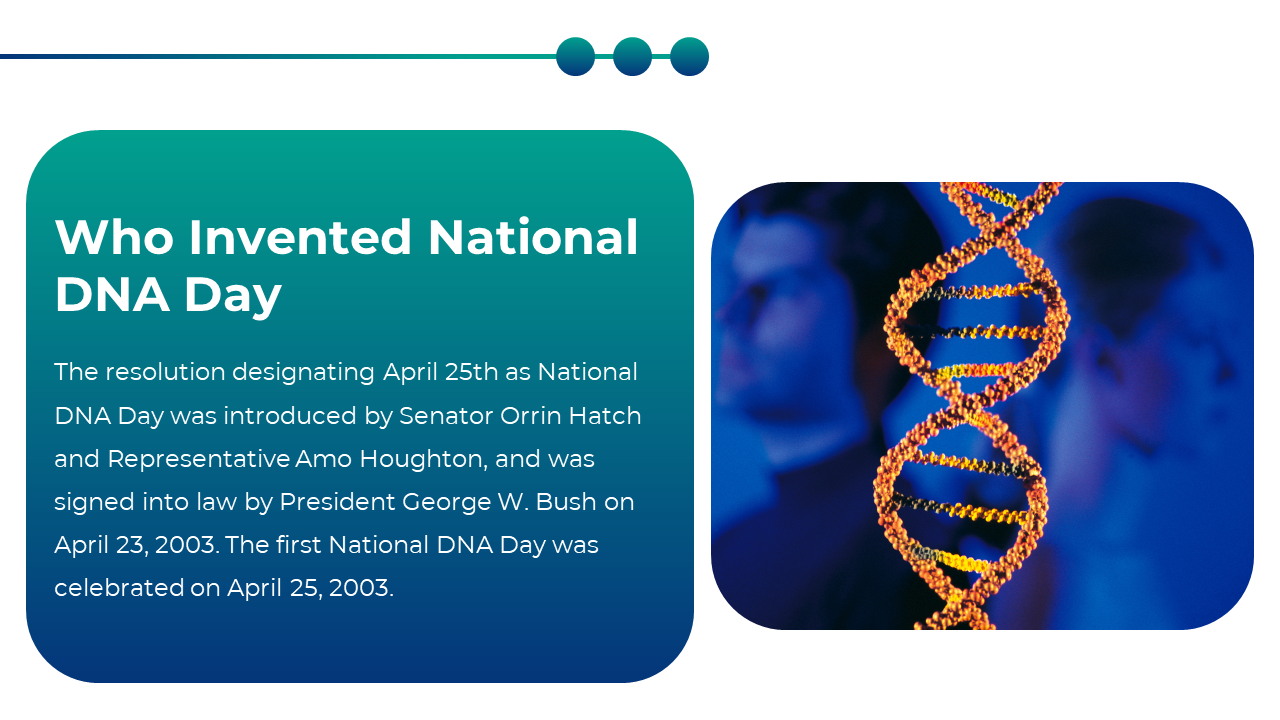 Who Invented National DNA Day

The resolution designating April 25th as National DNA Day was introduced by Senator Orrin Hatch and Representative Amo Houghton, and was signed into law by President George W. Bush on April 23, 2003. The first National DNA Day was celebrated on April 25, 2003.